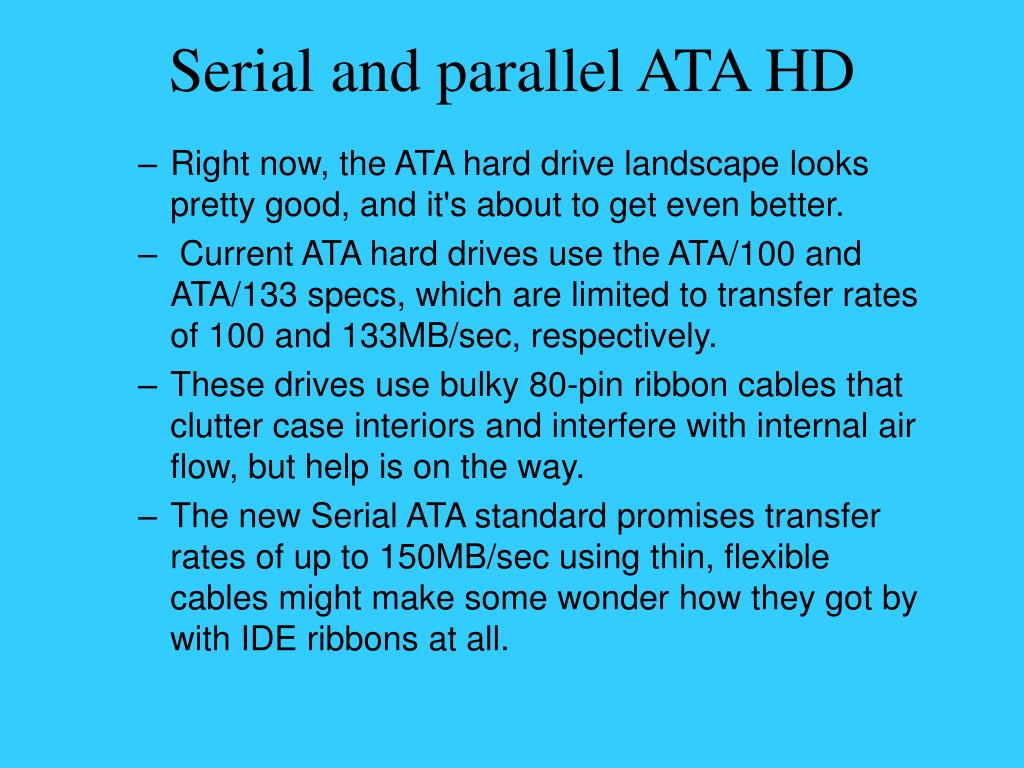 Serial and parallel ATA HD

– Right now, the ATA hard drive landscape looks pretty good, and it's about to get even better.

– Current ATA hard drives use the ATA/100 and ATA/133 specs, which are limited to transfer rates of 100 and 133MB/sec, respectively.

– These drives use bulky 80-pin ribbon cables that clutter case interiors and interfere with internal air flow, but help is on the way.

– The new Serial ATA standard promises transfer rates of up to 150MB/sec using thin, flexible cables might make some wonder how they got by with IDE ribbons at all.